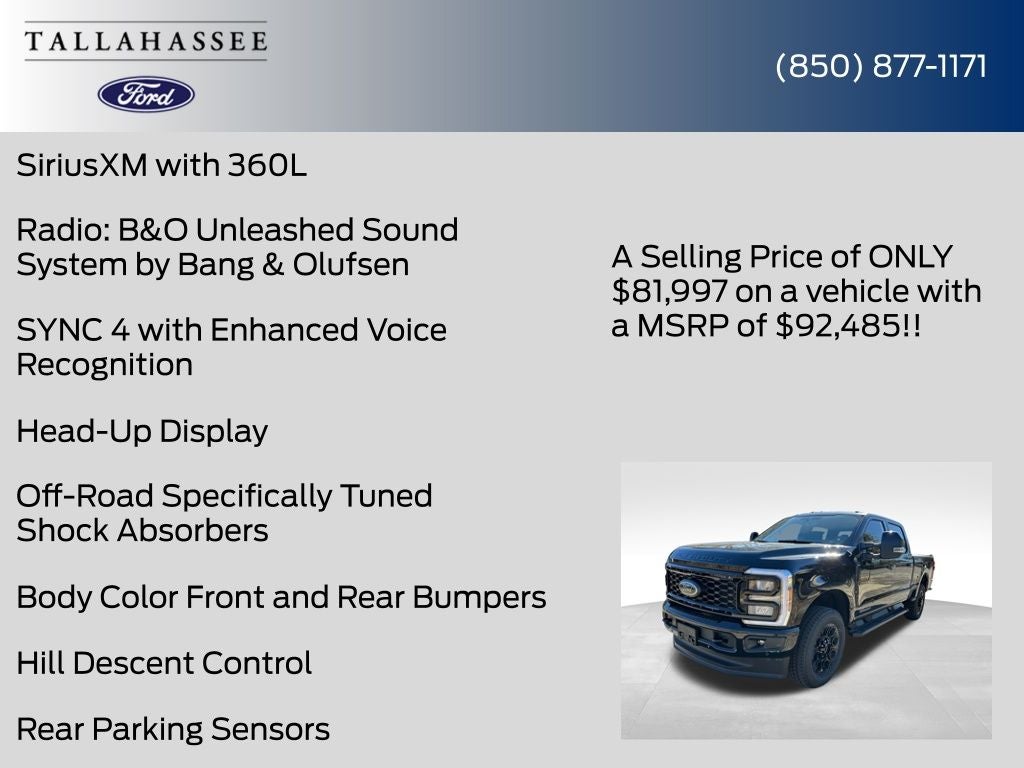 TALLAHASSEE

Ford

(850) 877-1171

SiriusXM with 360L

Radio: B&O Unleashed Sound System by Bang & Olufsen

SYNC 4 with Enhanced Voice Recognition

Head-Up Display

Off-Road Specifically Tuned Shock Absorbers

Body Color Front and Rear Bumpers

Hill Descent Control

Rear Parking Sensors

A Selling Price of ONLY $81,997 on a vehicle with a MSRP of $92,485!!